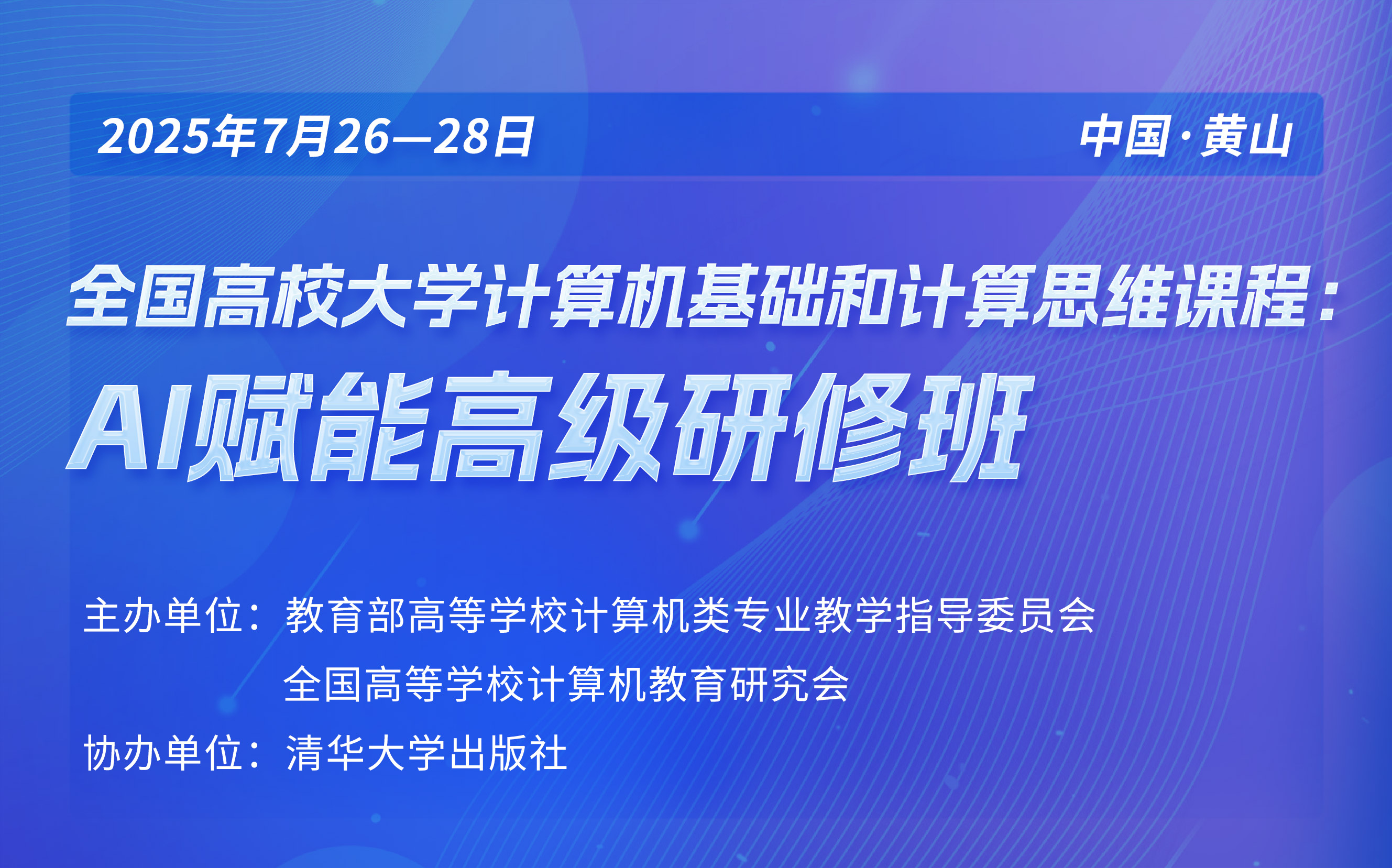 2025年7月26—28日

中国·黄山

全国高校大学计算机基础和计算思维课程：

AI赋能高级研修班

主办单位：教育部高等学校计算机类专业教学指导委员会
全国高等学校计算机教育研究会

协办单位：清华大学出版社